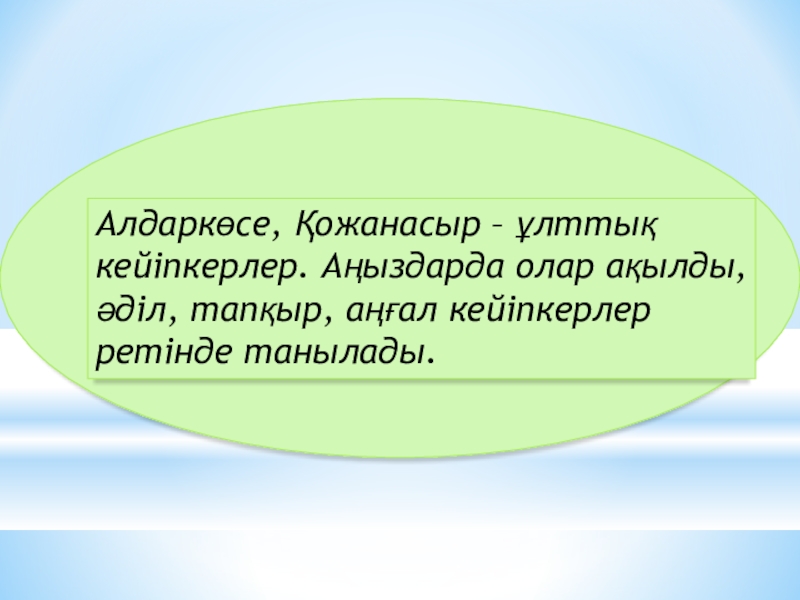 Алдаркөсе, Қожанасыр – ұлттық кейіпкерлер. Аңыздарда олар ақылды, әділ, тапқыр, аңғал кейіпкерлер ретінде танылады.